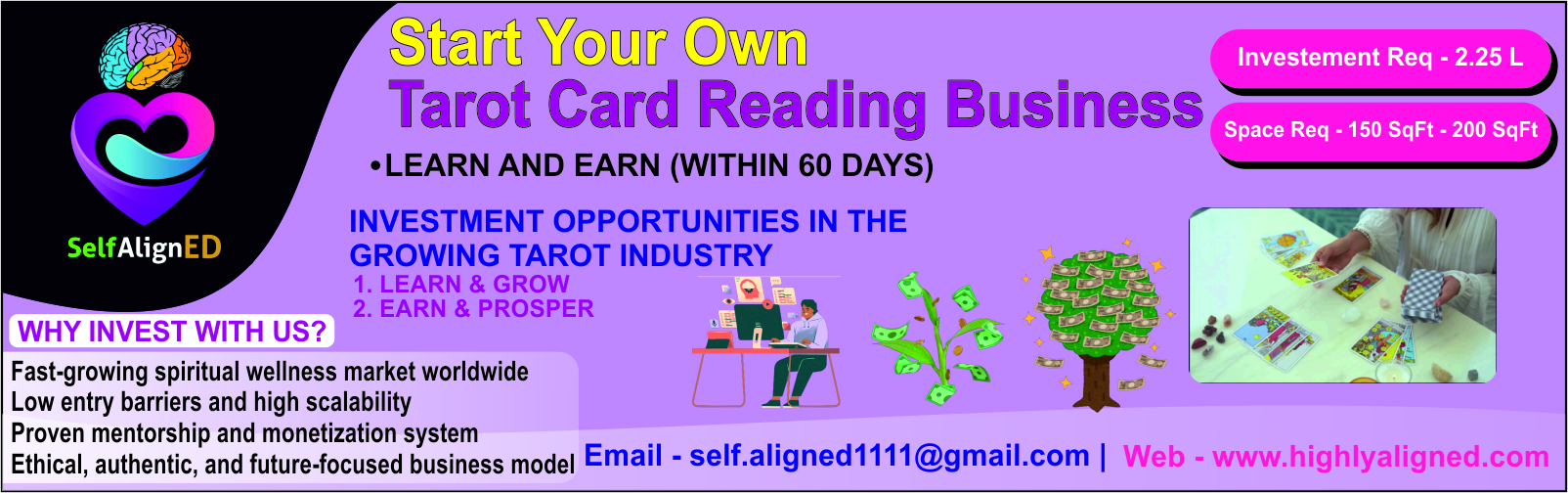 SelfAlignED

Start Your Own
Tarot Card Reading Business

•LEARN AND EARN (WITHIN 60 DAYS)

Investement Req - 2.25 L

Space Req - 150 SqFt - 200 SqFt

INVESTMENT OPPORTUNITIES IN THE GROWING TAROT INDUSTRY
1. LEARN & GROW
2. EARN & PROSPER

WHY INVEST WITH US?

Fast-growing spiritual wellness market worldwide
Low entry barriers and high scalability
Proven mentorship and monetization system
Ethical, authentic, and future-focused business model

Email - self.aligned1111@gmail.com | Web - www.highlyaligned.com